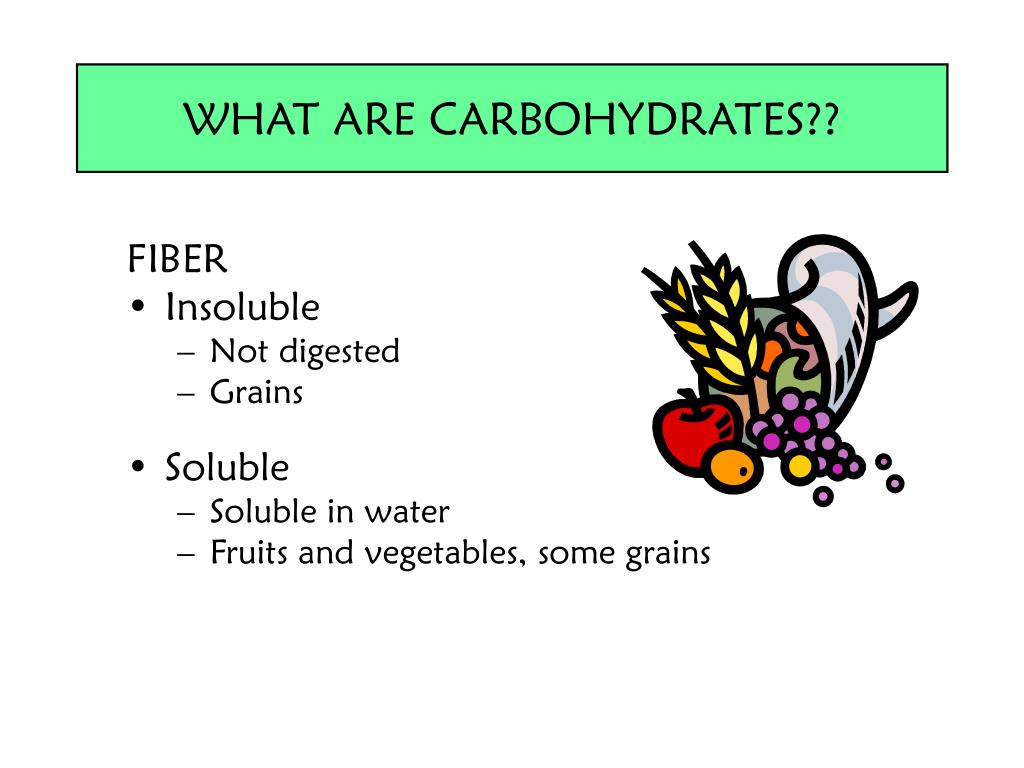 WHAT ARE CARBOHYDRATES??

FIBER
• Insoluble
– Not digested
– Grains

• Soluble
– Soluble in water
– Fruits and vegetables, some grains